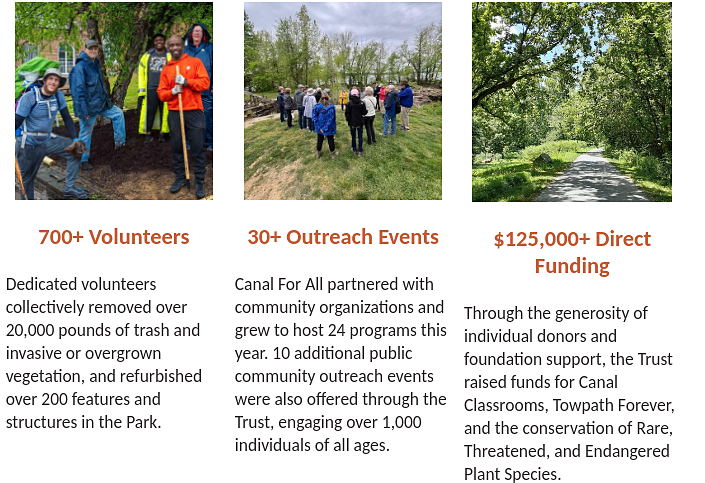 700+ Volunteers

Dedicated volunteers collectively removed over 20,000 pounds of trash and invasive or overgrown vegetation, and refurbished over 200 features and structures in the Park.

30+ Outreach Events

Canal For All partnered with community organizations and grew to host 24 programs this year. 10 additional public community outreach events were also offered through the Trust, engaging over 1,000 individuals of all ages.

$125,000+ Direct Funding

Through the generosity of individual donors and foundation support, the Trust raised funds for Canal Classrooms, Towpath Forever, and the conservation of Rare, Threatened, and Endangered Plant Species.